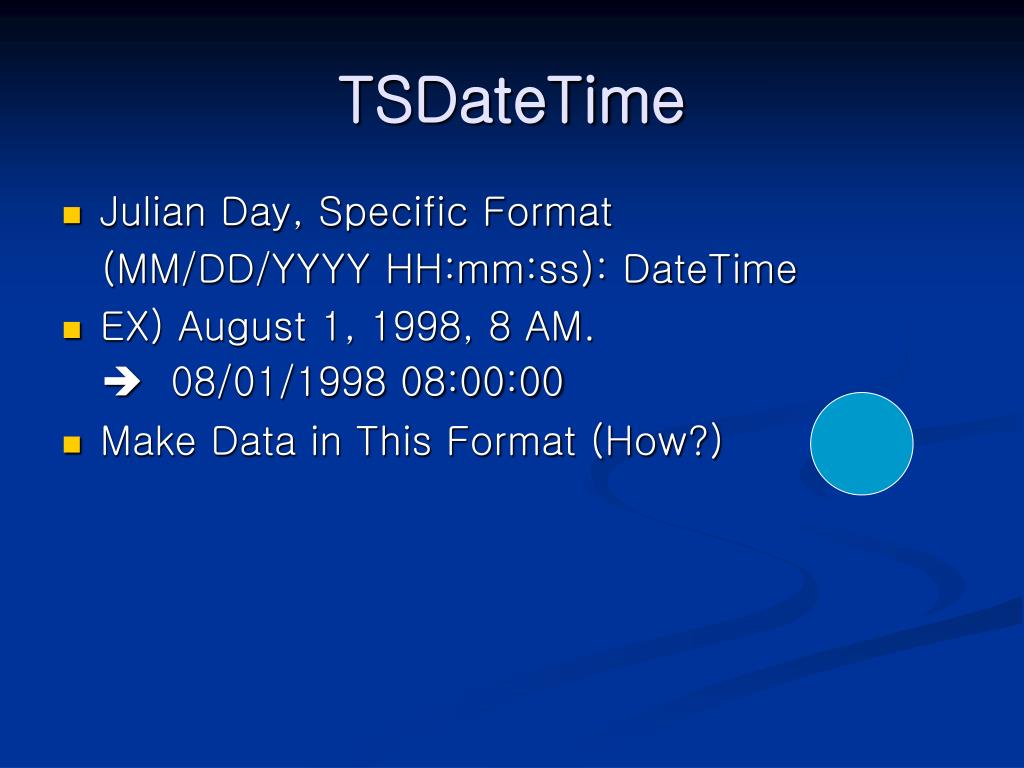 TSDateTime

Julian Day, Specific Format (MM/DD/YYYY HH:mm:ss): DateTime

EX) August 1, 1998, 8 AM.
➔ 08/01/1998 08:00:00

Make Data in This Format (How?)